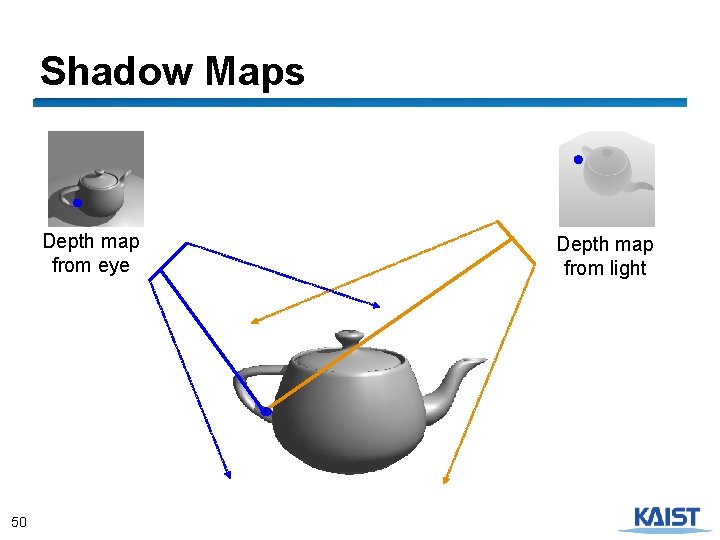 Shadow Maps

Depth map from eye

Depth map from light

50

KAIST